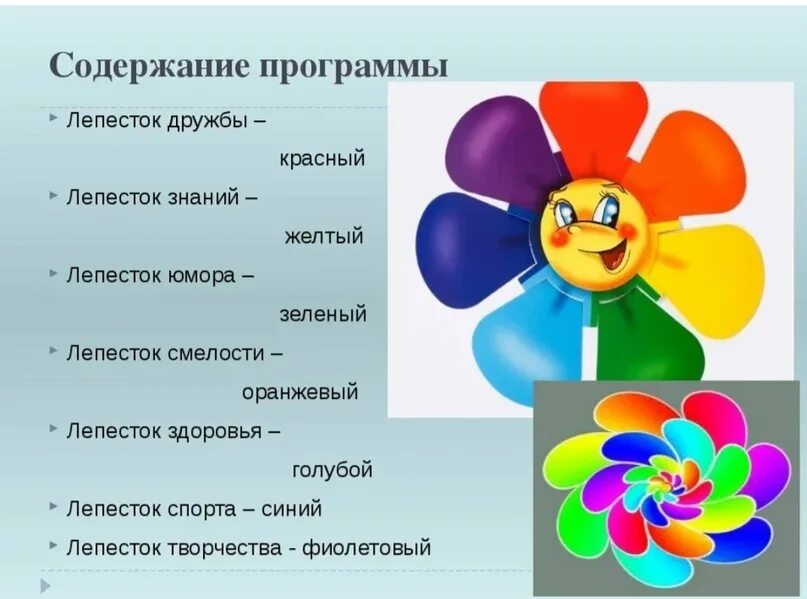 Содержание программы

Лепесток дружбы – красный

Лепесток знаний – желтый

Лепесток юмора – зеленый

Лепесток смелости – оранжевый

Лепесток здоровья – голубой

Лепесток спорта – синий

Лепесток творчества - фиолетовый